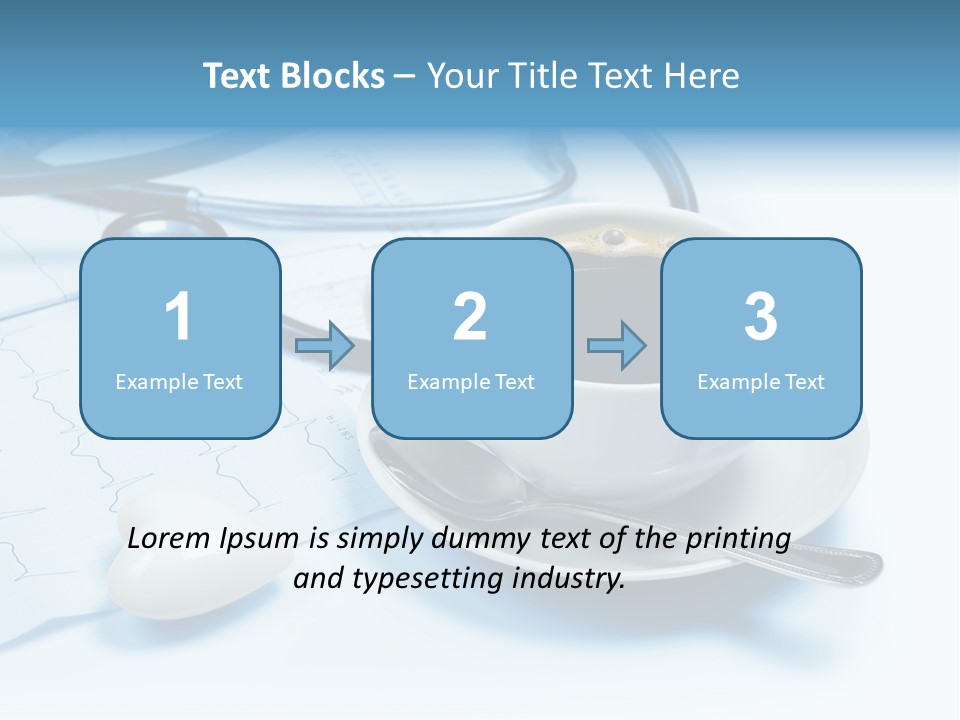 Text Blocks – Your Title Text Here

1
Example Text

2
Example Text

3
Example Text

Lorem Ipsum is simply dummy text of the printing and typesetting industry.